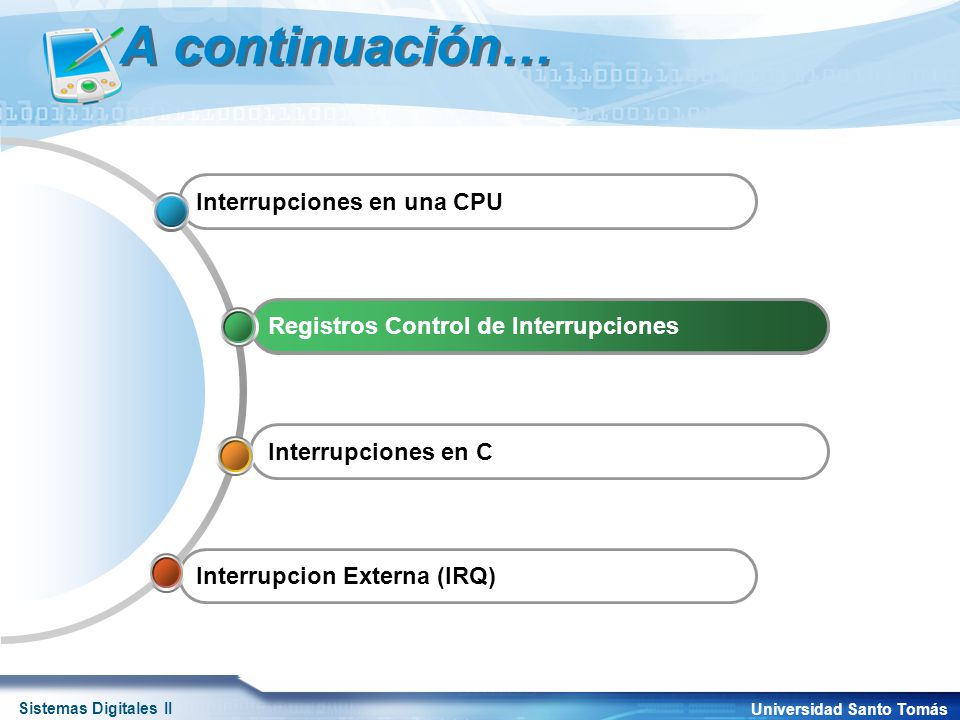 A continuación…

Interrupciones en una CPU

Registros Control de Interrupciones

Interrupciones en C

Interrupcion Externa (IRQ)

Sistemas Digitales II

Universidad Santo Tomás